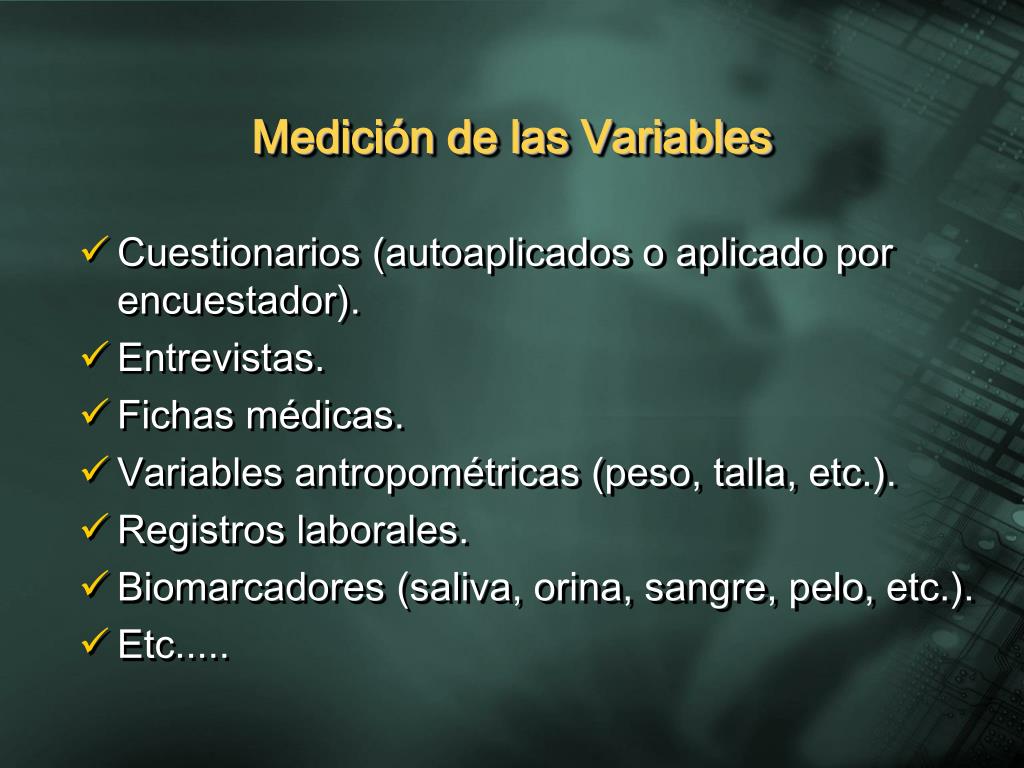 Medición de las Variables

✓ Cuestionarios (autoaplicados o aplicado por encuestador).
✓ Entrevistas.
✓ Fichas médicas.
✓ Variables antropométricas (peso, talla, etc.).
✓ Registros laborales.
✓ Biomarcadores (saliva, orina, sangre, pelo, etc.).
✓ Etc.....